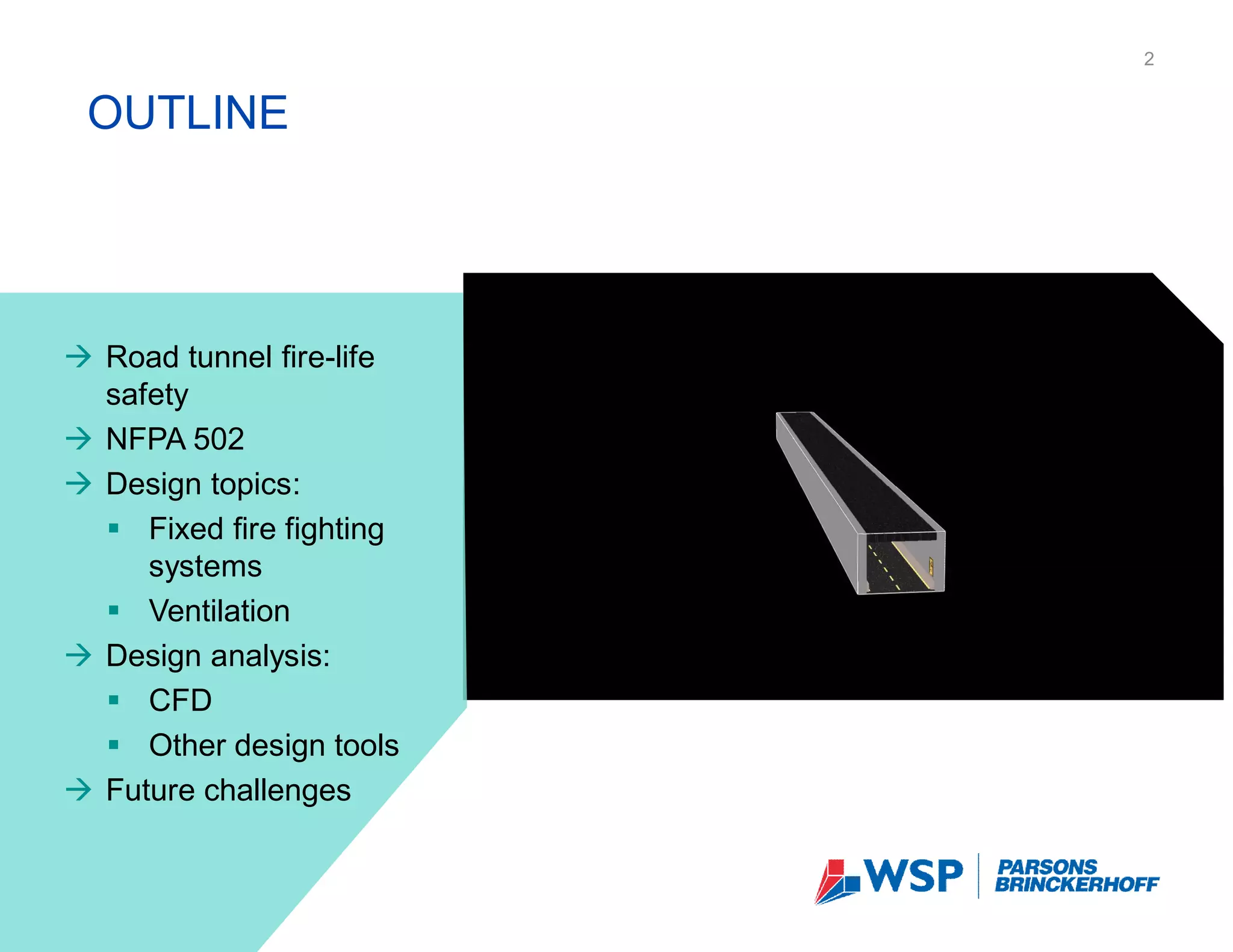 2

OUTLINE

→ Road tunnel fire-life safety
→ NFPA 502
→ Design topics:
▪ Fixed fire fighting systems
▪ Ventilation
→ Design analysis:
▪ CFD
▪ Other design tools
→ Future challenges

WSP | PARSONS BRINCKERHOFF